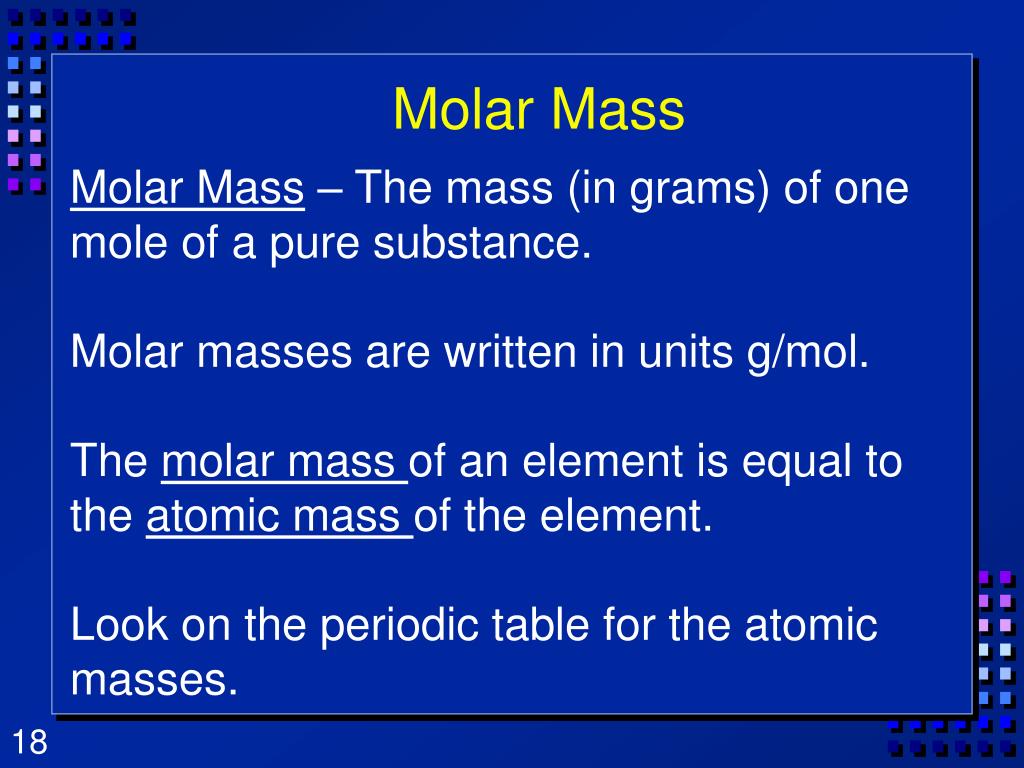 Molar Mass

Molar Mass – The mass (in grams) of one mole of a pure substance.

Molar masses are written in units g/mol.

The molar mass of an element is equal to the atomic mass of the element.

Look on the periodic table for the atomic masses.

18